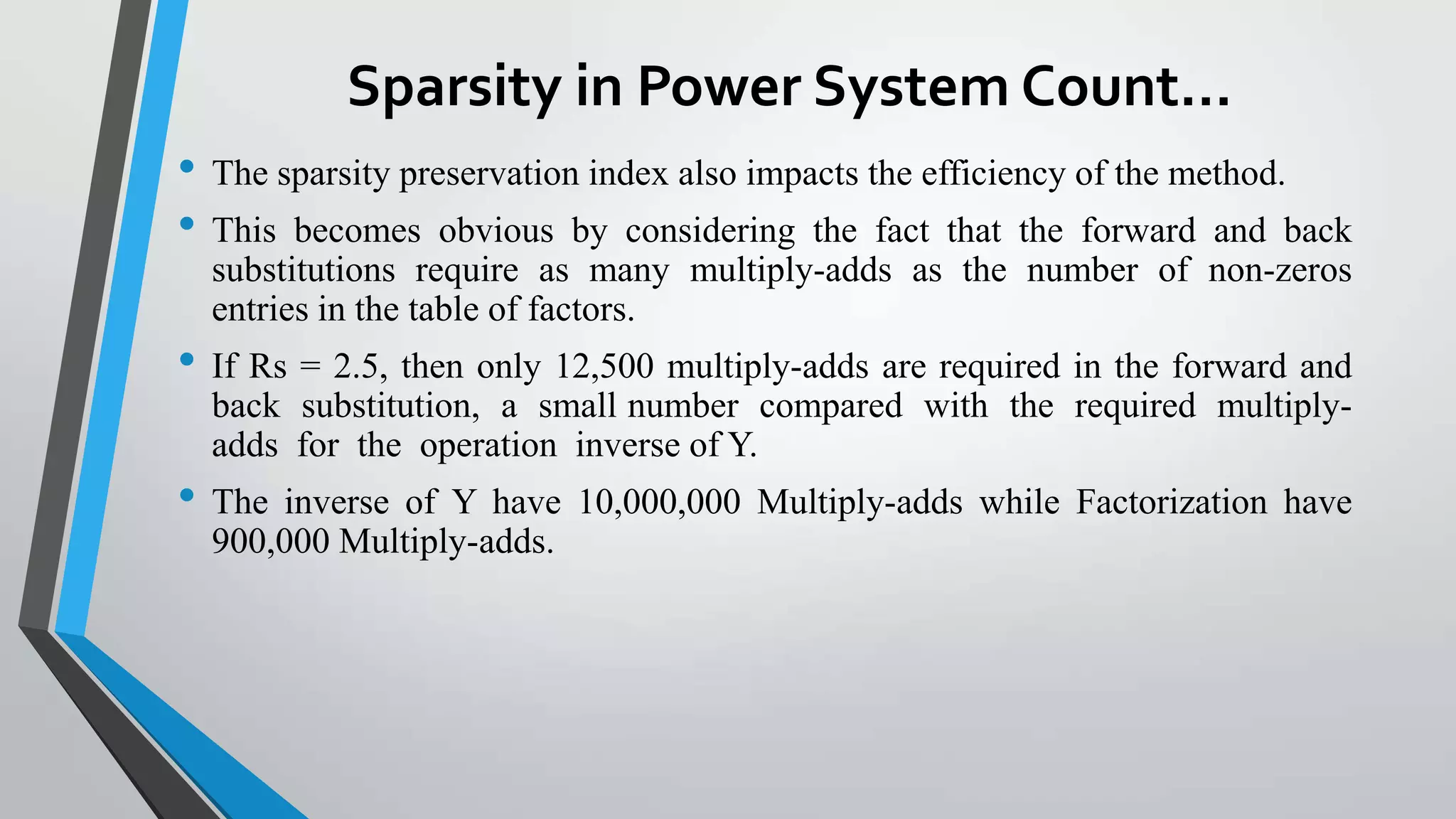 Sparsity in Power System Count…

• The sparsity preservation index also impacts the efficiency of the method.

• This becomes obvious by considering the fact that the forward and back substitutions require as many multiply-adds as the number of non-zeros entries in the table of factors.

• If Rs = 2.5, then only 12,500 multiply-adds are required in the forward and back substitution, a small number compared with the required multiply-adds for the operation inverse of Y.

• The inverse of Y have 10,000,000 Multiply-adds while Factorization have 900,000 Multiply-adds.